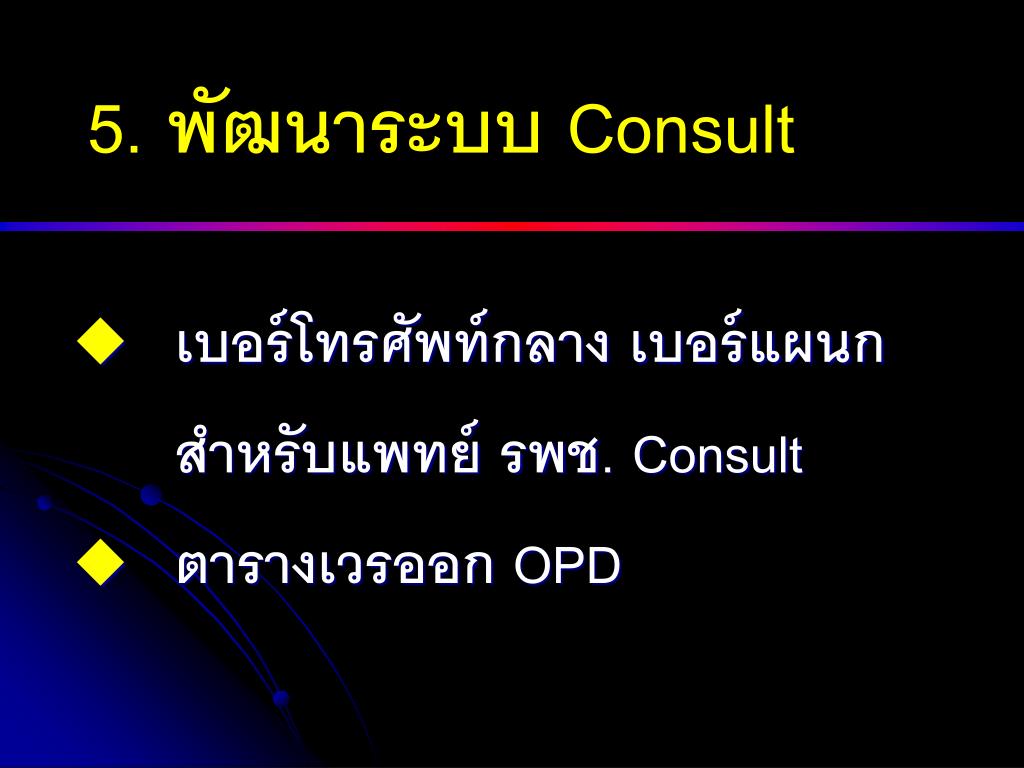 5. พัฒนาระบบ Consult

◆ เบอร์โทรศัพท์กลาง เบอร์แผนก สำหรับแพทย์ รพช. Consult

◆ ตารางเวรออก OPD